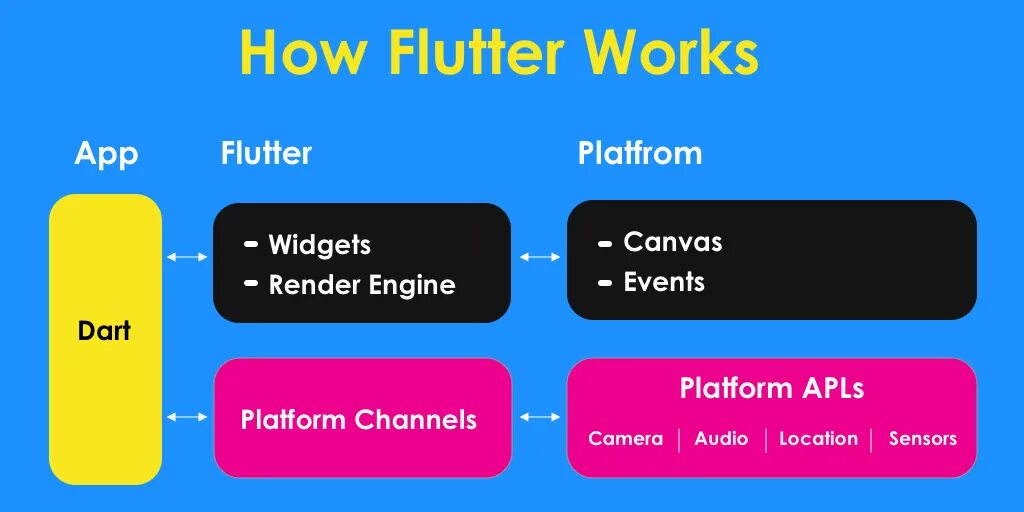 How Flutter Works

App

Flutter

Platfrom

Dart

- Widgets
- Render Engine

- Canvas
- Events

Platform Channels

Platform APLs

Camera | Audio | Location | Sensors